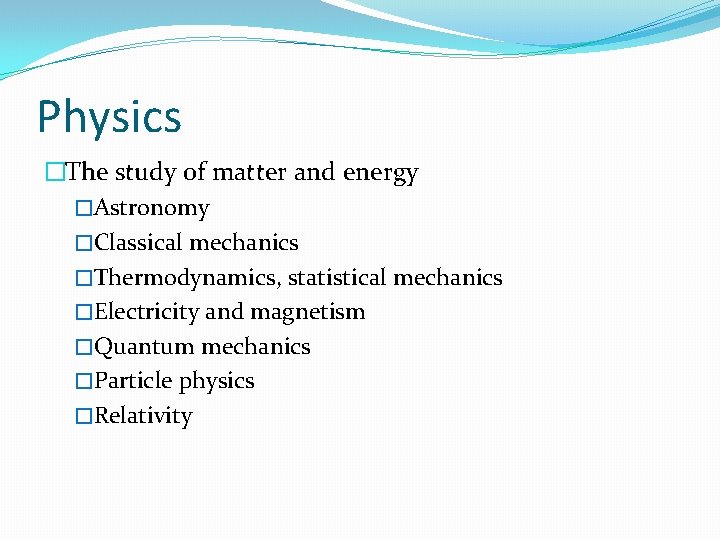 Physics

□The study of matter and energy

□Astronomy

□Classical mechanics

□Thermodynamics, statistical mechanics

□Electricity and magnetism

□Quantum mechanics

□Particle physics

□Relativity